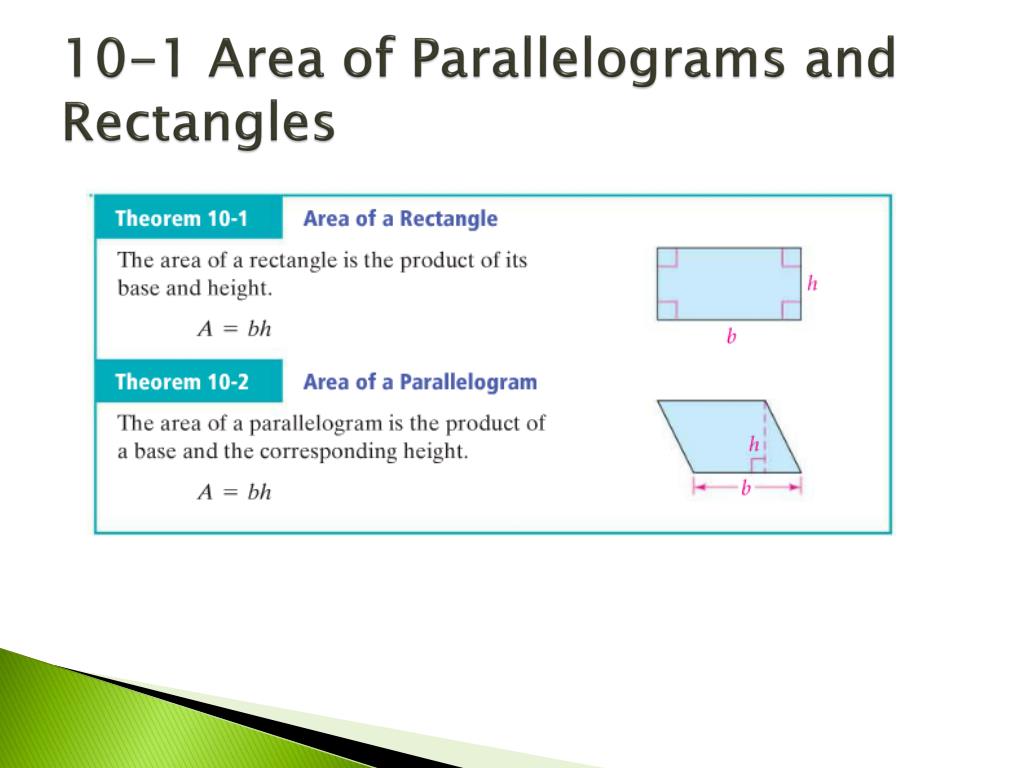 10-1 Area of Parallelograms and Rectangles

Theorem 10-1 Area of a Rectangle

The area of a rectangle is the product of its base and height.

$A = bh$

$h$

$b$

Theorem 10-2 Area of a Parallelogram

The area of a parallelogram is the product of a base and the corresponding height.

$A = bh$

$h$

$b$